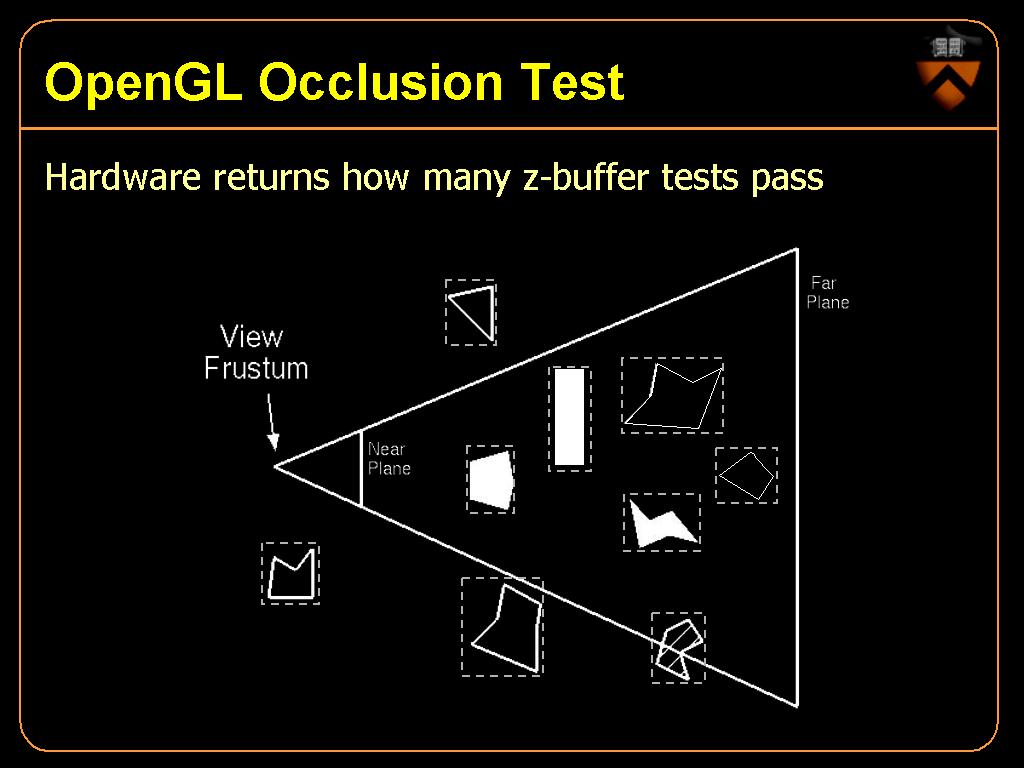 OpenGL Occlusion Test

Hardware returns how many z-buffer tests pass

View Frustum

Near Plane

Far Plane